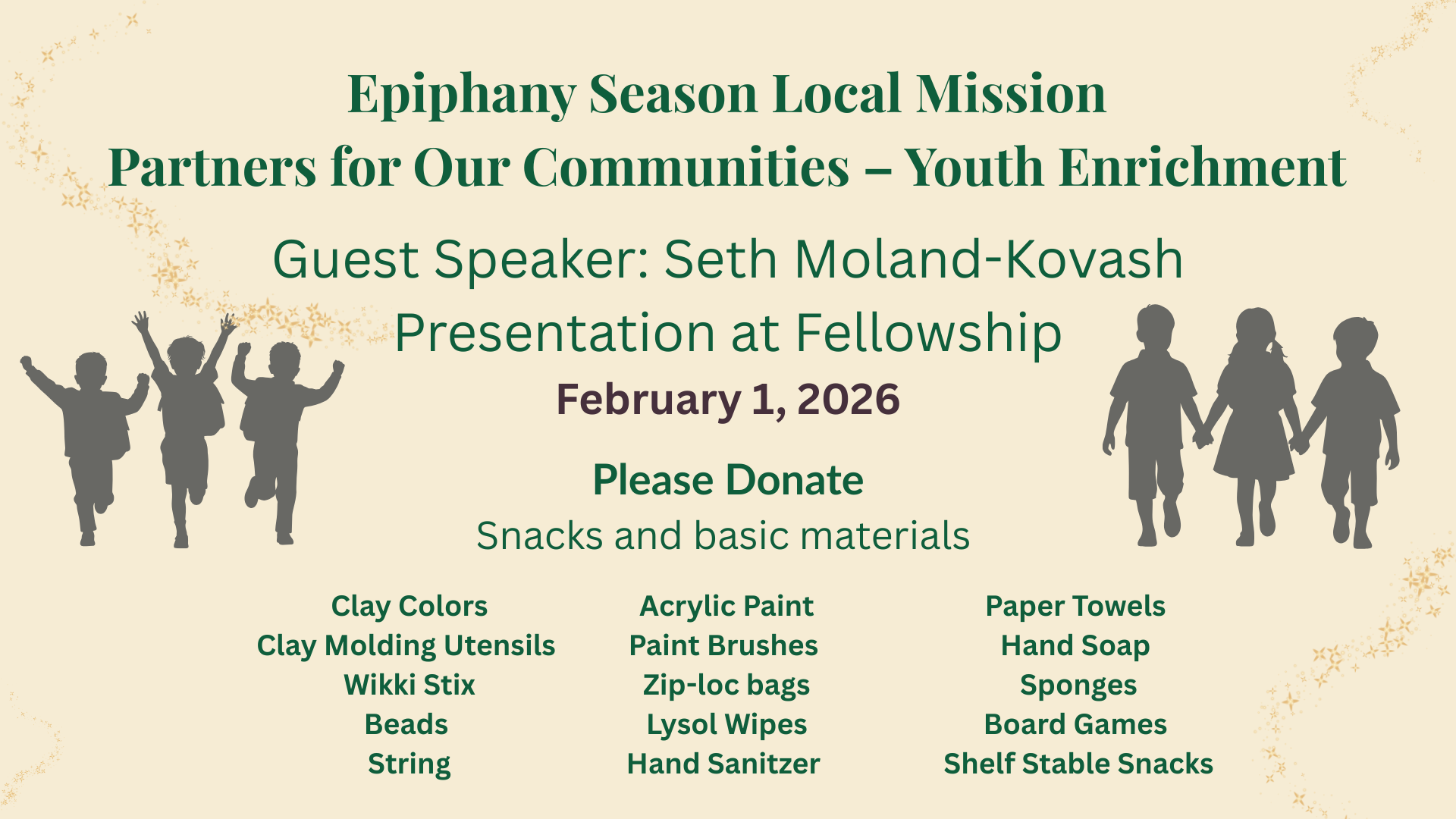 Epiphany Season Local Mission
Partners for Our Communities – Youth Enrichment

Guest Speaker: Seth Moland-Kovash
Presentation at Fellowship
February 1, 2026

Please Donate
Snacks and basic materials

Clay Colors
Clay Molding Utensils
Wikki Stix
Beads
String

Acrylic Paint
Paint Brushes
Zip-loc bags
Lysol Wipes
Hand Sanitzer

Paper Towels
Hand Soap
Sponges
Board Games
Shelf Stable Snacks